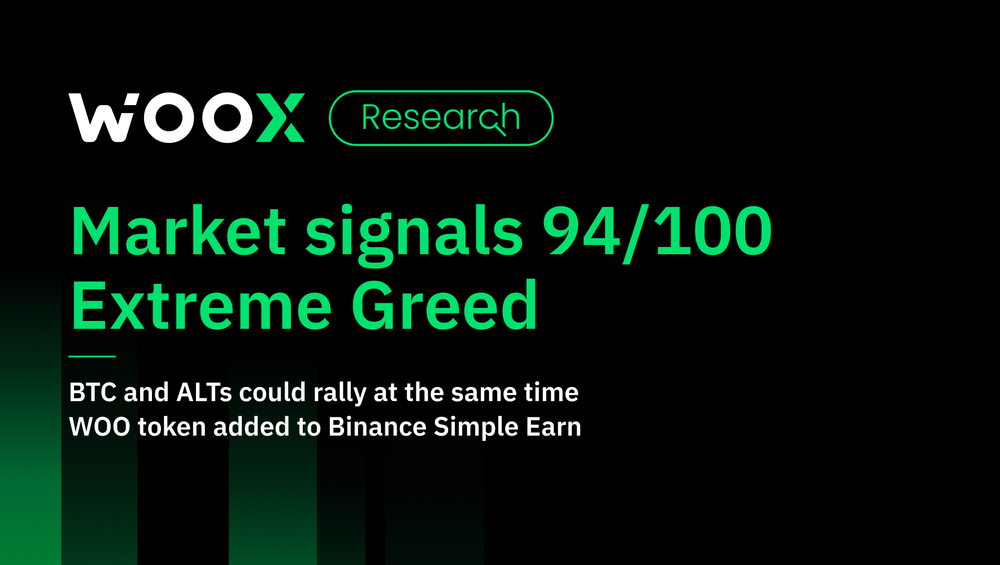 WOOX Research

Market signals 94/100 Extreme Greed

BTC and ALTs could rally at the same time
WOO token added to Binance Simple Earn